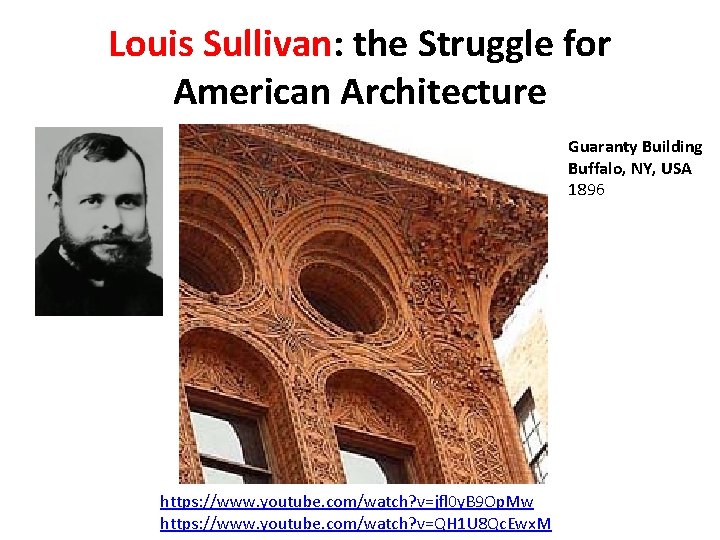 Louis Sullivan: the Struggle for American Architecture

Guaranty Building
Buffalo, NY, USA
1896

https://www.youtube.com/watch?v=jfl0yB9OpMw
https://www.youtube.com/watch?v=QH1U8QcEwxM